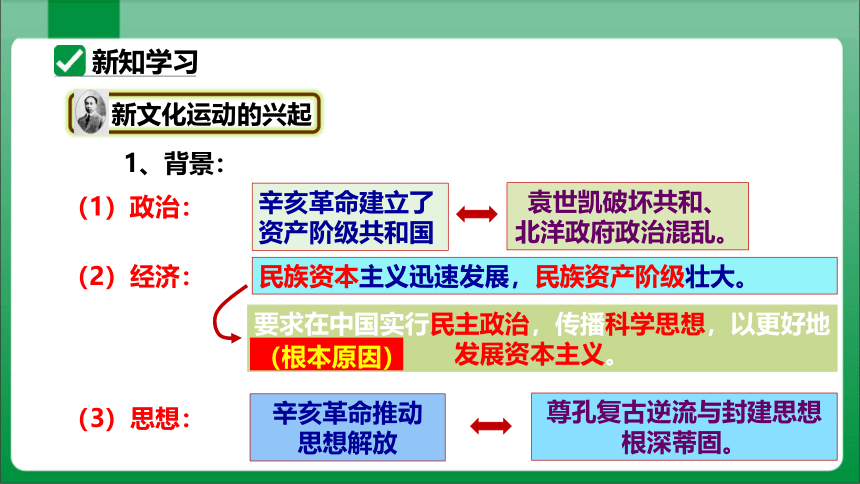 新知学习

新文化运动的兴起

1、背景：

（1）政治：

辛亥革命建立了资产阶级共和国

袁世凯破坏共和、北洋政府政治混乱。

（2）经济：

民族资本主义迅速发展，民族资产阶级壮大。

要求在中国实行民主政治，传播科学思想，以更好地发展资本主义。

（根本原因）

（3）思想：

辛亥革命推动思想解放

尊孔复古逆流与封建思想根深蒂固。